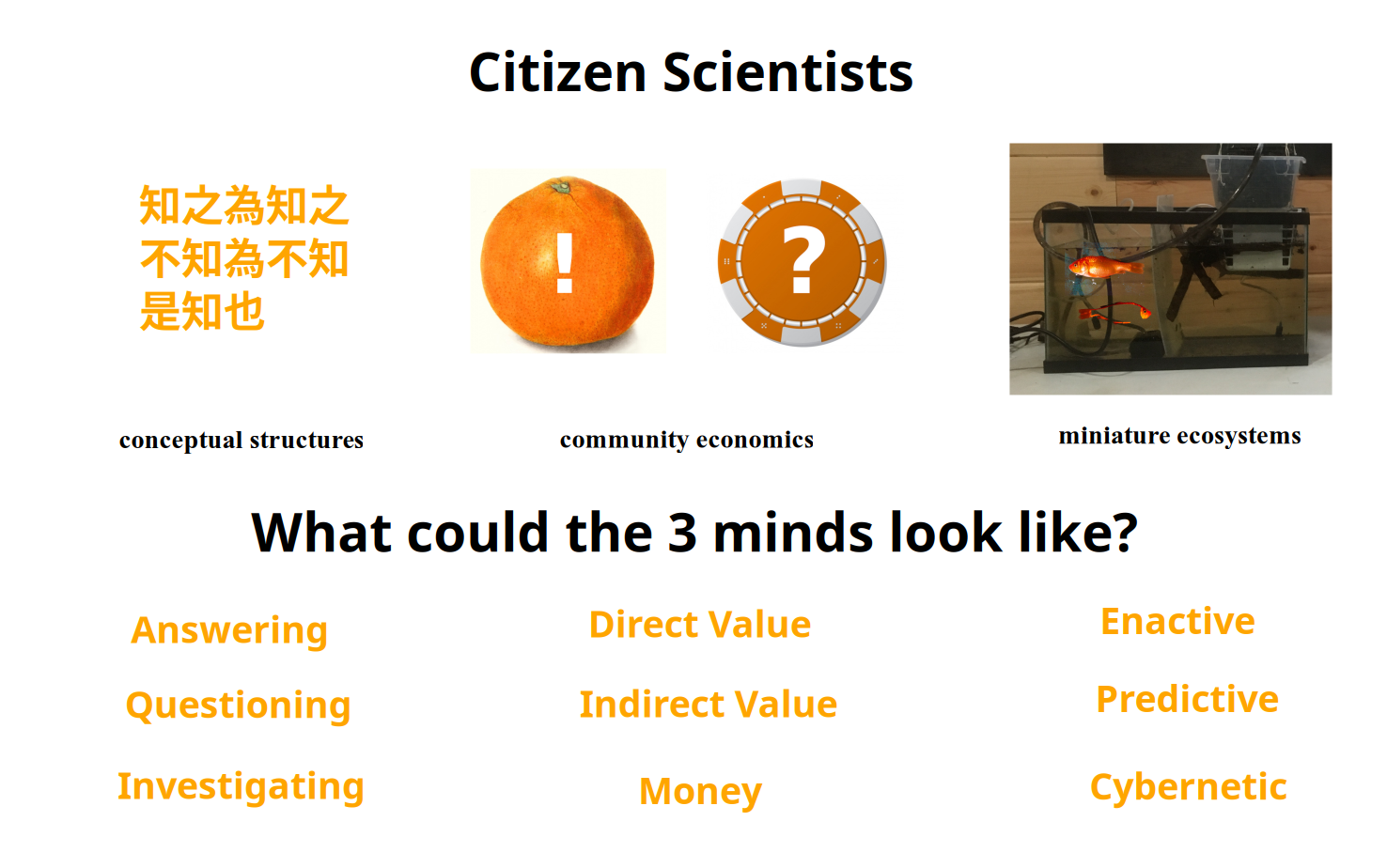 Citizen Scientists

知之為知之
不知為不知
是知也

!

?

conceptual structures

community economics

miniature ecosystems

What could the 3 minds look like?

Answering

Questioning

Investigating

Direct Value

Indirect Value

Money

Enactive

Predictive

Cybernetic